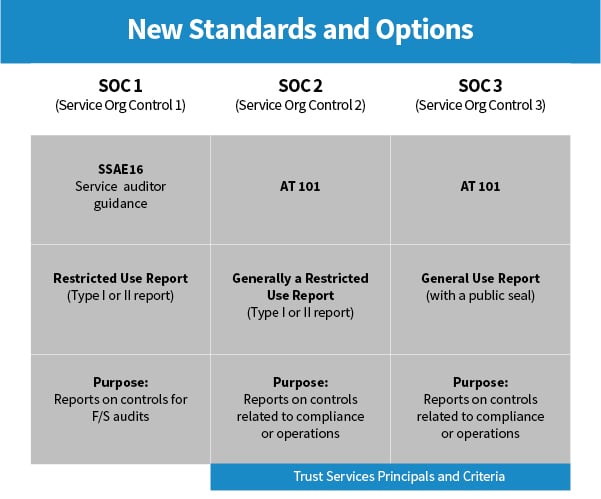 New Standards and Options

| SOC 1 (Service Org Control 1) | SOC 2 (Service Org Control 2) | SOC 3 (Service Org Control 3) |
|---|---|---|
| SSAE16 Service auditor guidance | AT 101 | AT 101 |
| Restricted Use Report (Type I or II report) | Generally a Restricted Use Report (Type I or II report) | General Use Report (with a public seal) |
| Purpose: Reports on controls for F/S audits | Purpose: Reports on controls related to compliance or operations | Purpose: Reports on controls related to compliance or operations |

Trust Services Principals and Criteria